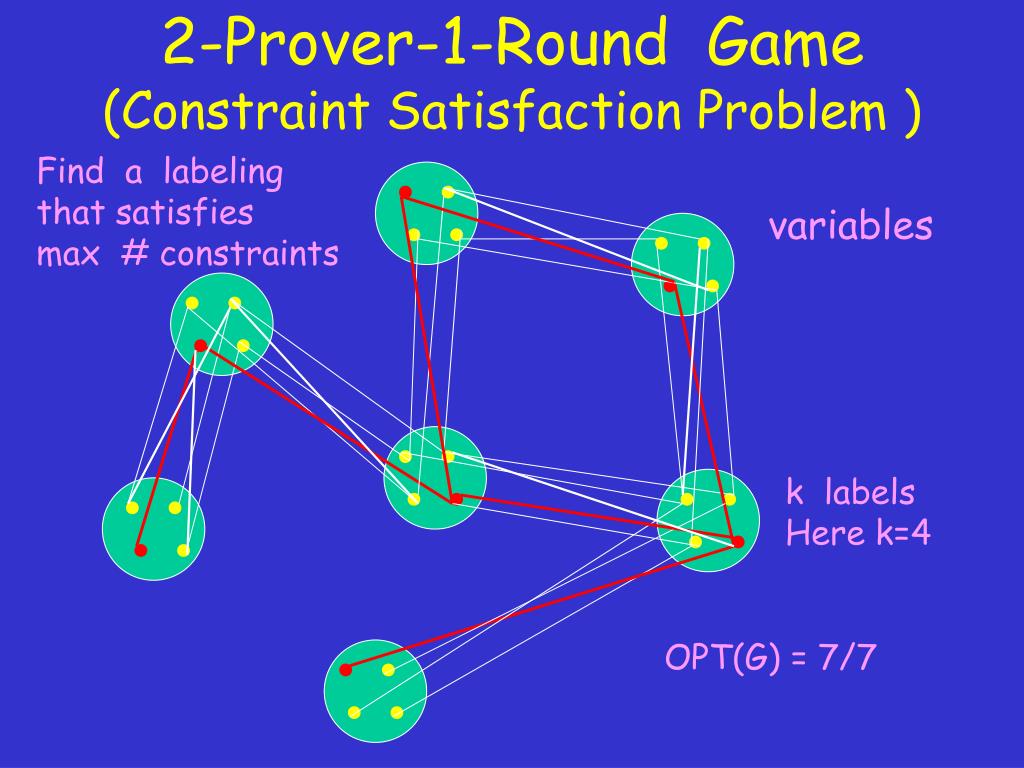 2-Prover-1-Round Game
(Constraint Satisfaction Problem )

Find a labeling that satisfies max # constraints

variables

k labels
Here k=4

OPT(G) = 7/7